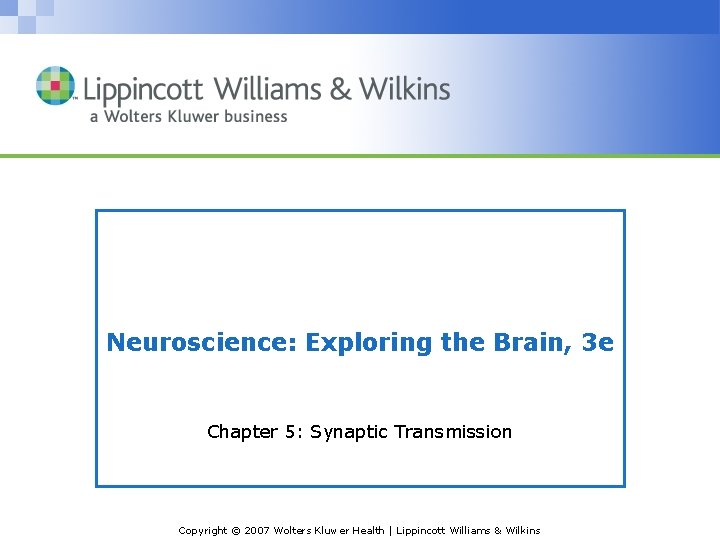 Lippincott Williams & Wilkins
a Wolters Kluwer business

Neuroscience: Exploring the Brain, 3e

Chapter 5: Synaptic Transmission

Copyright © 2007 Wolters Kluwer Health | Lippincott Williams & Wilkins